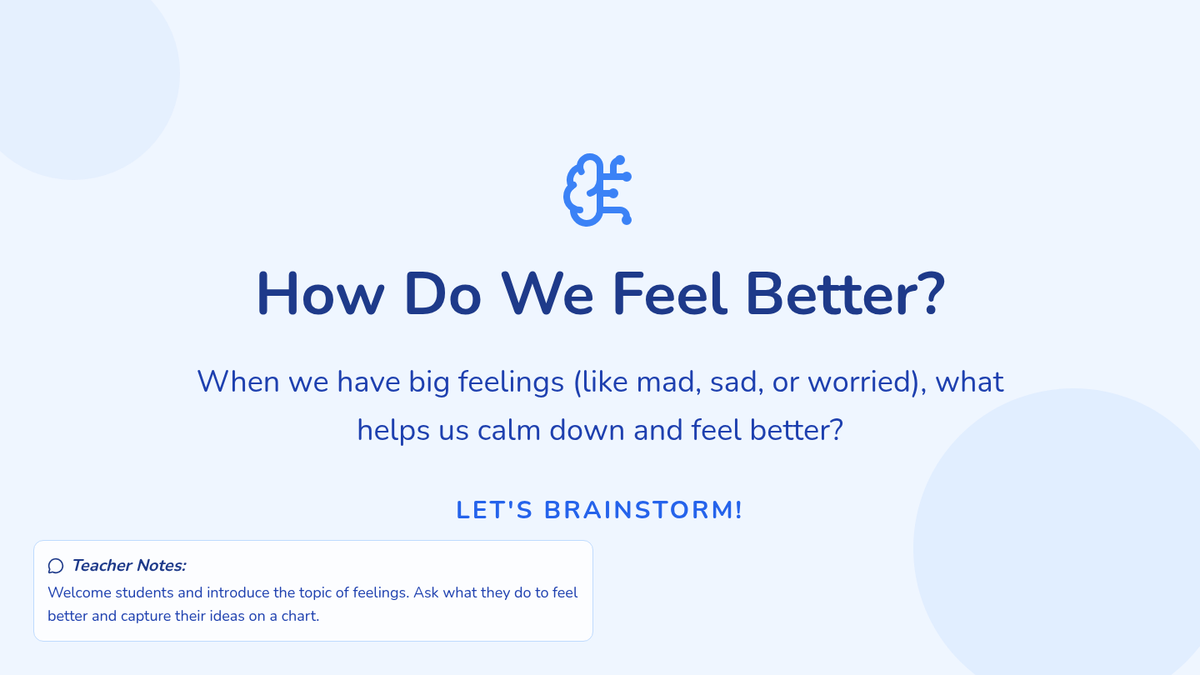 How Do We Feel Better?

When we have big feelings (like mad, sad, or worried), what helps us calm down and feel better?

LET'S BRAINSTORM!

Teacher Notes:
Welcome students and introduce the topic of feelings. Ask what they do to feel better and capture their ideas on a chart.